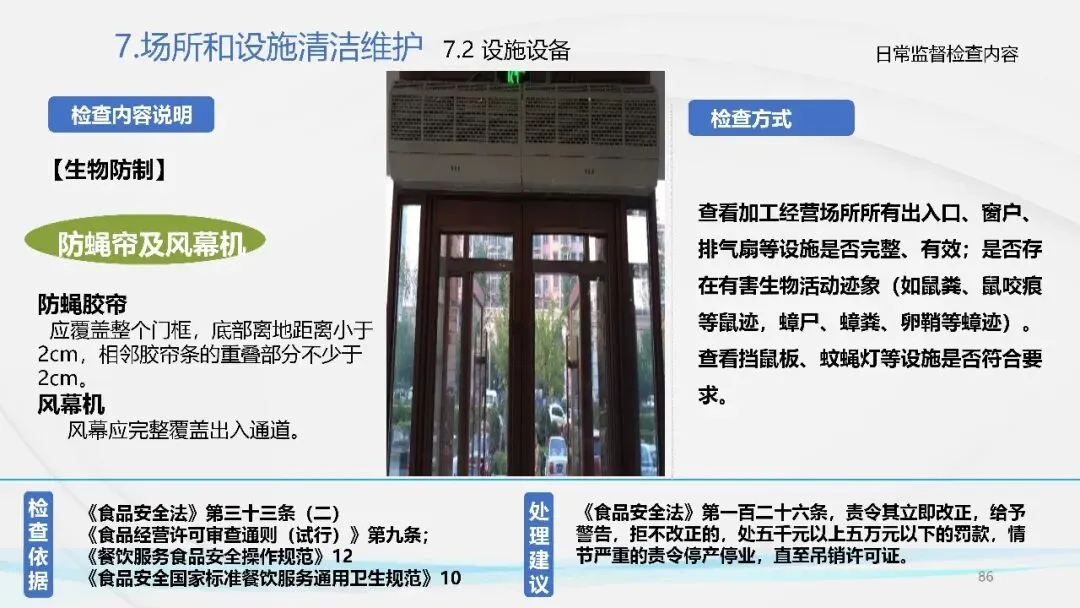 7.场所和设施清洁维护 7.2 设施设备

日常监督检查内容

检查内容说明

【生物防制】

防蝇帘及风幕机

防蝇胶帘
应覆盖整个门框，底部离地距离小于2cm，相邻胶帘条的重叠部分不少于2cm。

风幕机
风幕应完整覆盖出入通道。

检查方式

查看加工经营场所所有出入口、窗户、排气扇等设施是否完整、有效；是否存在有害生物活动迹象（如鼠粪、鼠咬痕等鼠迹，蟑尸、蟑粪、卵鞘等蟑迹）。查看挡鼠板、蚊蝇灯等设施是否符合要求。

检查依据

《食品安全法》第三十三条（二）
《食品经营许可审查通则（试行）》第九条；
《餐饮服务食品安全操作规范》12
《食品安全国家标准餐饮服务通用卫生规范》10

处理建议

《食品安全法》第一百二十六条，责令其立即改正，给予警告，拒不改正的，处五千元以上五万元以下的罚款，情节严重的责令停产停业，直至吊销许可证。

86